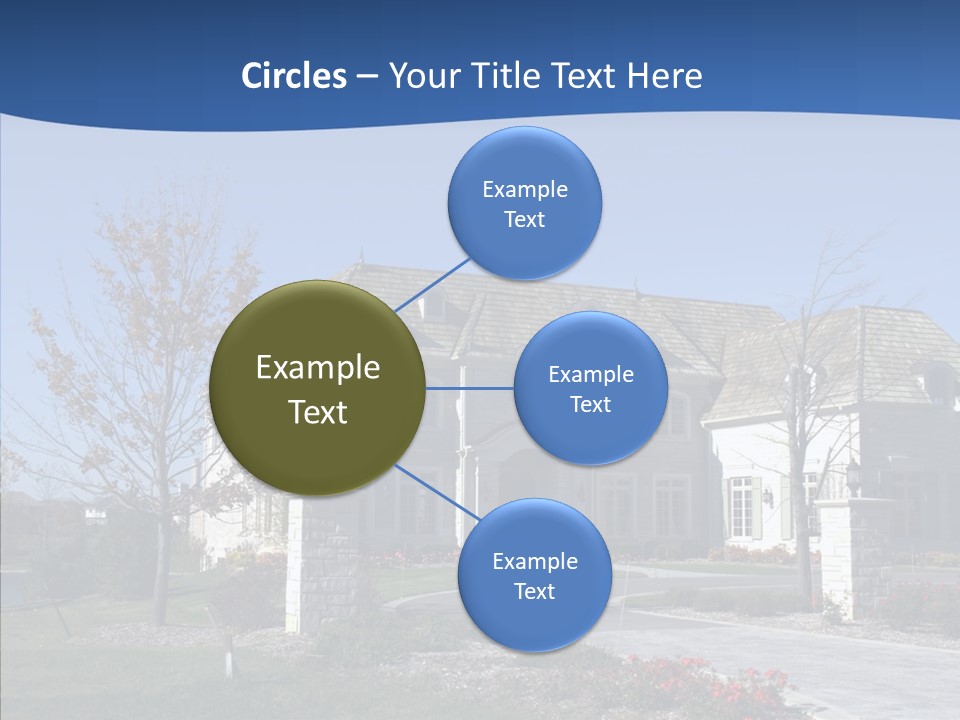 Circles – Your Title Text Here

Example Text

Example Text

Example Text

Example Text